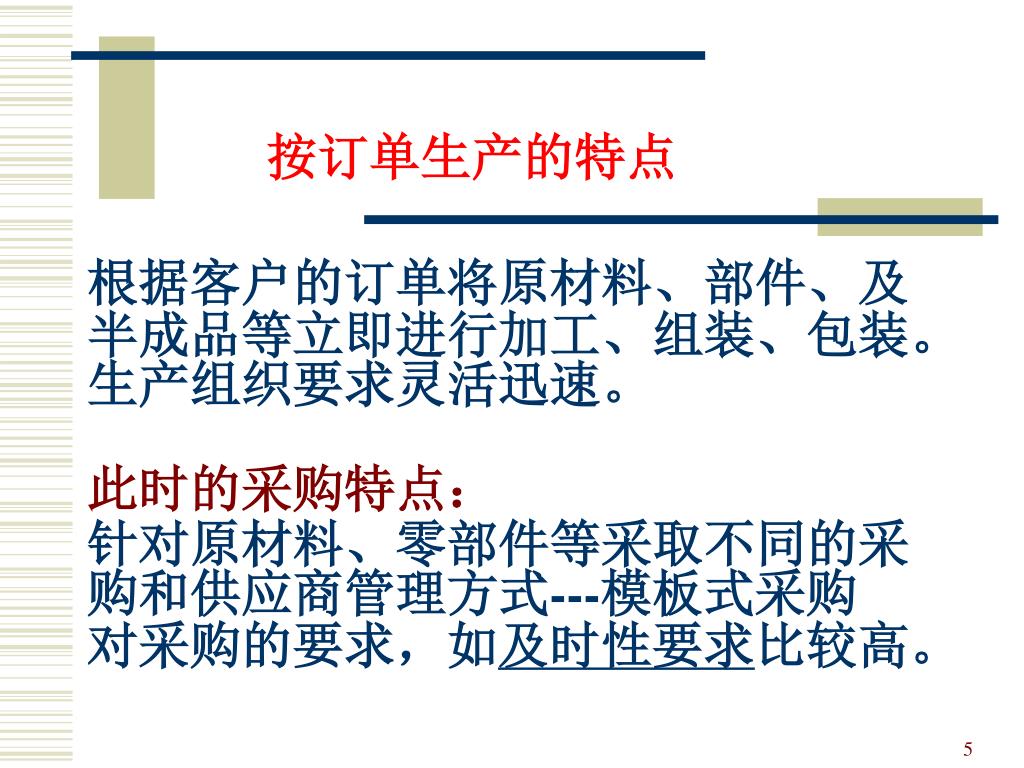 按订单生产的特点

根据客户的订单将原材料、部件、及半成品等立即进行加工、组装、包装。生产组织要求灵活迅速。

此时的采购特点：
针对原材料、零部件等采取不同的采购和供应商管理方式---模板式采购
对采购的要求，如及时性要求比较高。

5